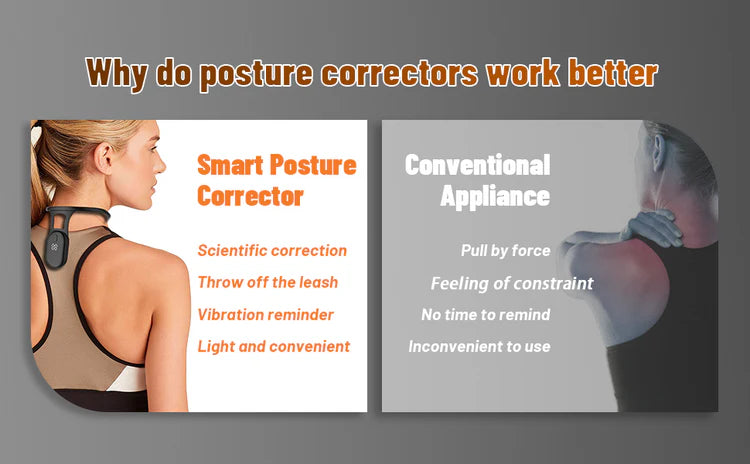 Why do posture correctors work better

Smart Posture Corrector

Scientific correction

Throw off the leash

Vibration reminder

Light and convenient

Conventional Appliance

Pull by force

Feeling of constraint

No time to remind

Inconvenient to use